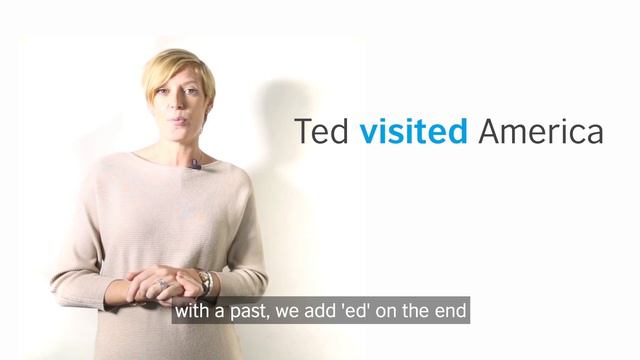 Ted visited America

with a past, we add 'ed' on the end